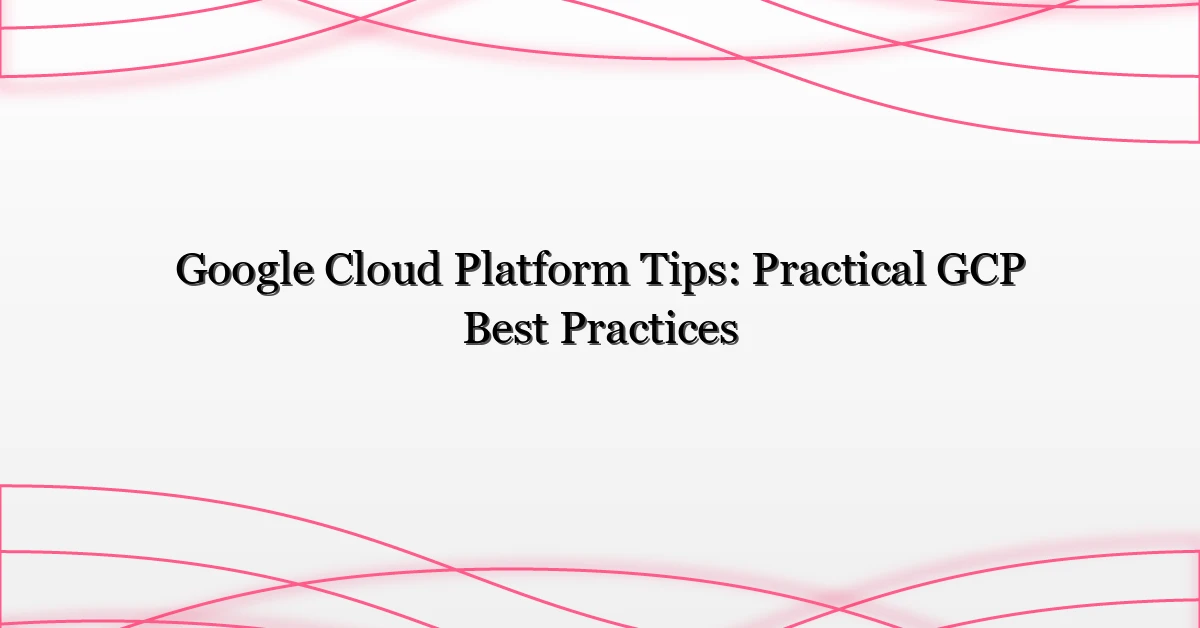 Google Cloud Platform Tips: Practical GCP Best Practices